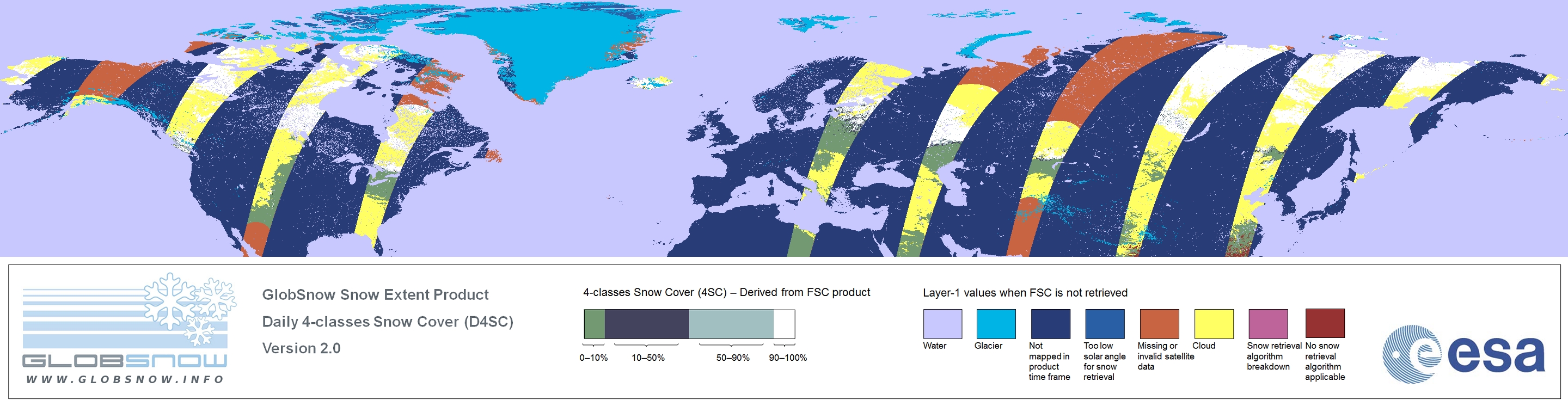 GLOBSNOW
WWW.GLOBSNOW.INFO

GlobSnow Snow Extent Product
Daily 4-classes Snow Cover (D4SC)
Version 2.0

4-classes Snow Cover (4SC) – Derived from FSC product

0–10%
10–50%
50–90%
90–100%

Layer-1 values when FSC is not retrieved

Water
Glacier
Not mapped in product time frame
Too low solar angle for snow retrieval
Missing or invalid satellite data
Cloud
Snow retrieval algorithm breakdown
No snow retrieval algorithm applicable

esa